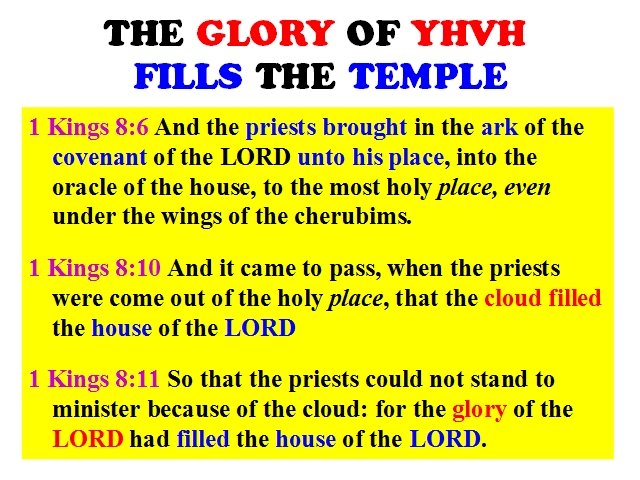 THE GLORY OF YHVH FILLS THE TEMPLE

1 Kings 8:6 And the priests brought in the ark of the covenant of the LORD unto his place, into the oracle of the house, to the most holy place, even under the wings of the cherubims.

1 Kings 8:10 And it came to pass, when the priests were come out of the holy place, that the cloud filled the house of the LORD

1 Kings 8:11 So that the priests could not stand to minister because of the cloud: for the glory of the LORD had filled the house of the LORD.